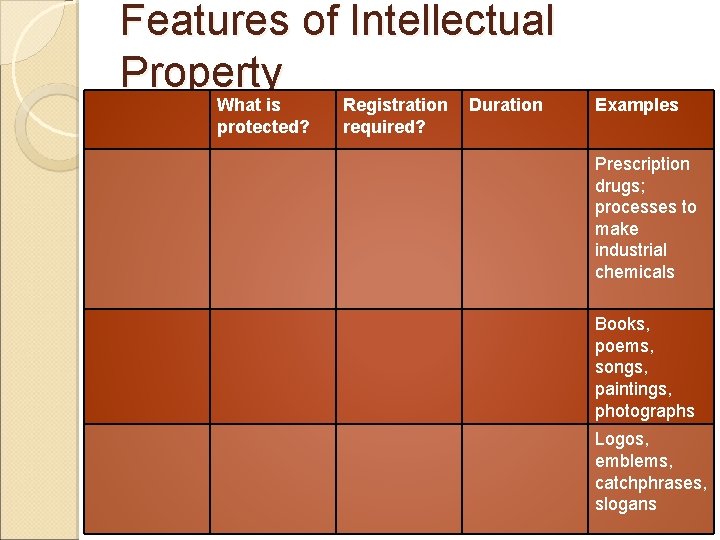 Features of Intellectual Property

| | What is protected? | Registration required? | Duration | Examples |
|---|---|---|---|---|
| | | | | Prescription drugs; processes to make industrial chemicals |
| | | | | Books, poems, songs, paintings, photographs |
| | | | | Logos, emblems, catchphrases, slogans |